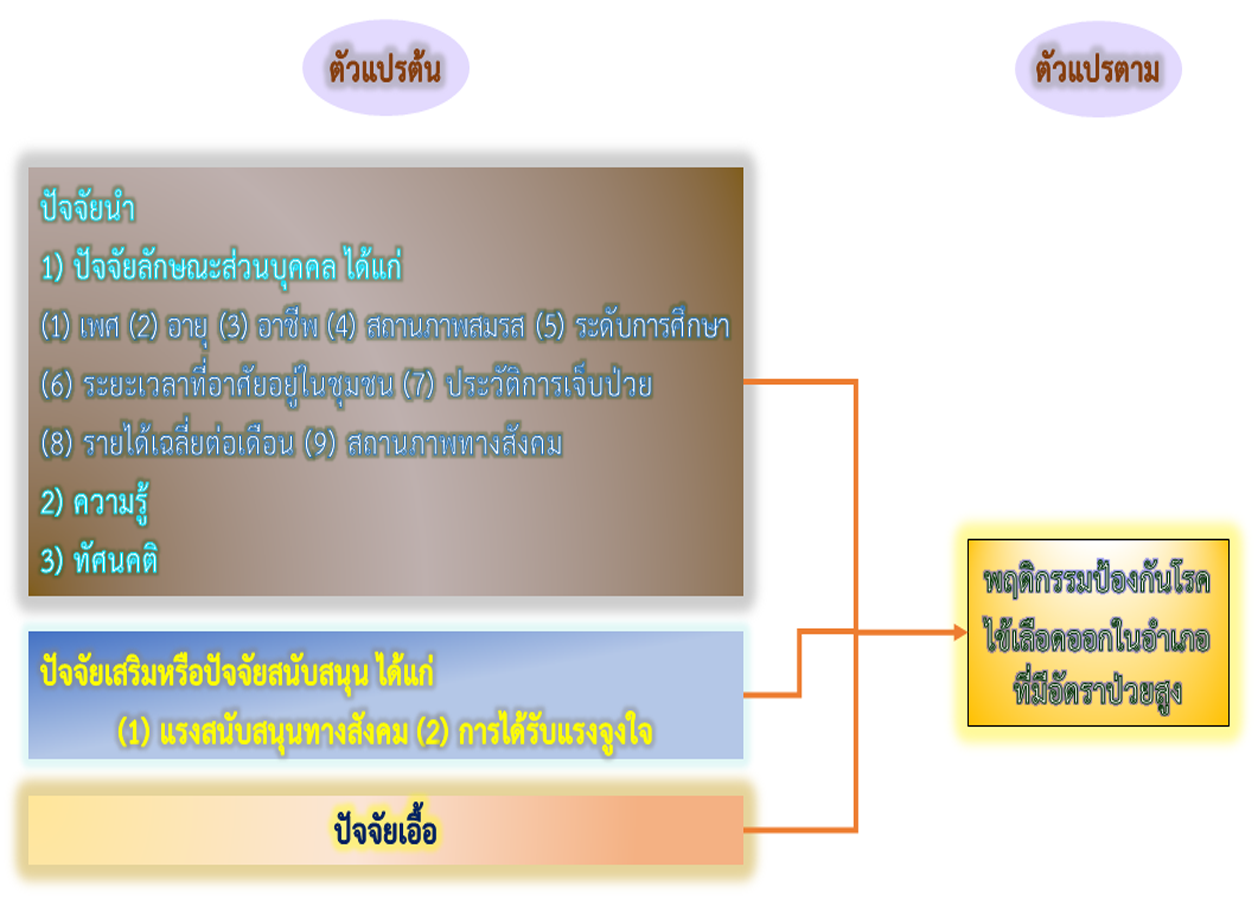 ตัวแปรต้น

ตัวแปรตาม

ปัจจัยนำ

1) ปัจจัยลักษณะส่วนบุคคล ได้แก่

(1) เพศ (2) อายุ (3) อาชีพ (4) สถานภาพสมรส (5) ระดับการศึกษา

(6) ระยะเวลาที่อาศัยอยู่ในชุมชน (7) ประวัติการเจ็บป่วย

(8) รายได้เฉลี่ยต่อเดือน (9) สถานภาพทางสังคม

2) ความรู้

3) ทัศนคติ

ปัจจัยเสริมหรือปัจจัยสนับสนุน ได้แก่

(1) แรงสนับสนุนทางสังคม (2) การได้รับแรงจูงใจ

ปัจจัยเอื้อ

พฤติกรรมป้องกันโรคไข้เลือดออกในอำเภอที่มีอัตราป่วยสูง